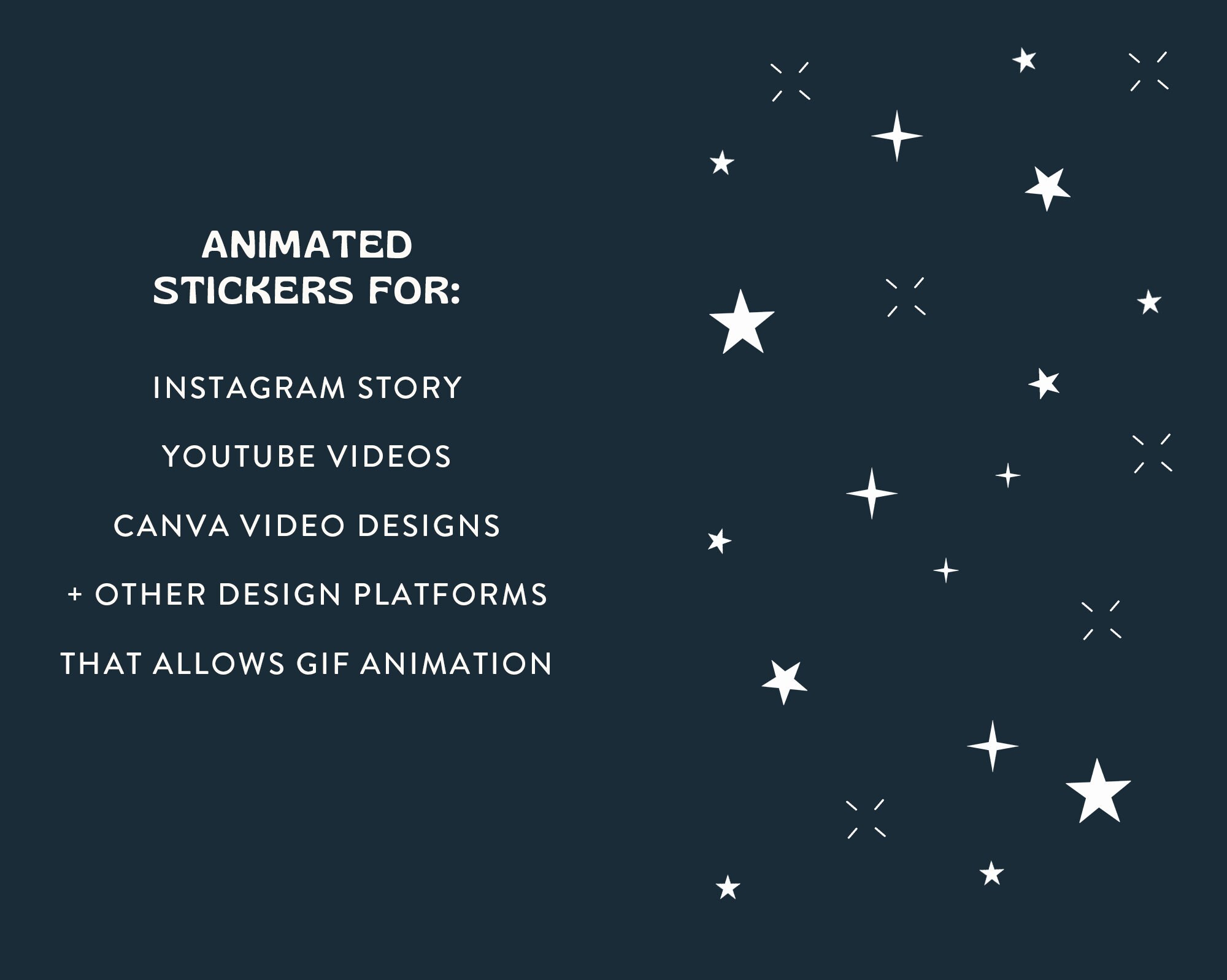 ANIMATED
STICKERS FOR:

INSTAGRAM STORY

YOUTUBE VIDEOS

CANVA VIDEO DESIGNS

+ OTHER DESIGN PLATFORMS

THAT ALLOWS GIF ANIMATION